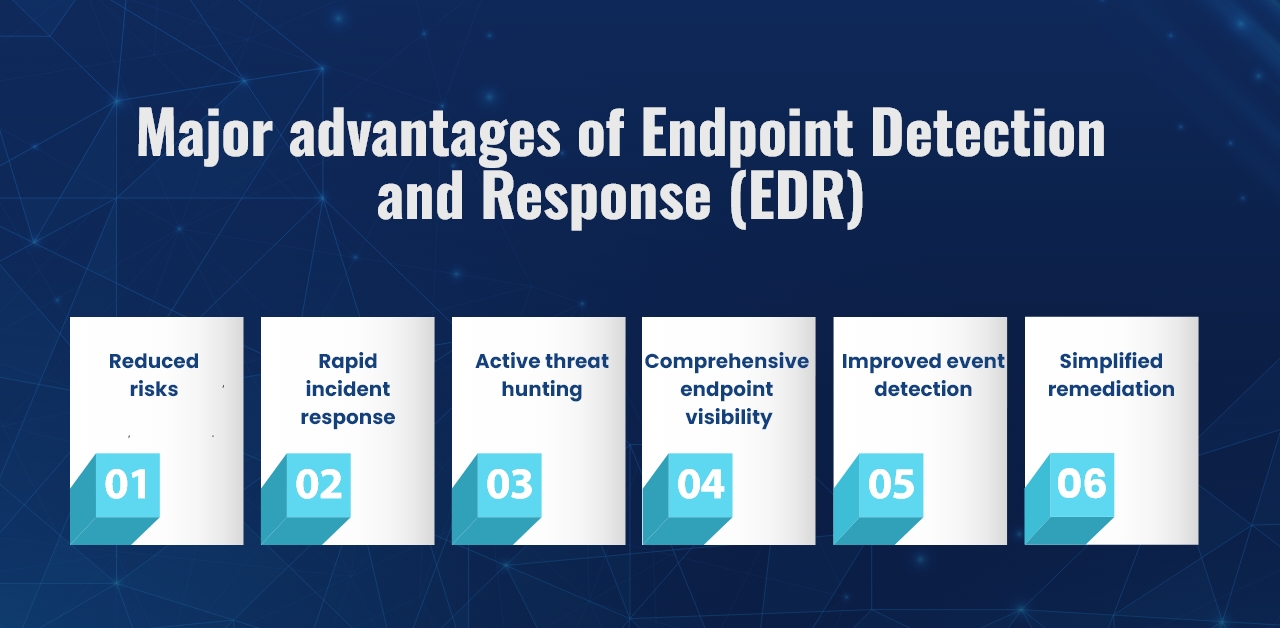 Major advantages of Endpoint Detection and Response (EDR)

Reduced risks

01

Rapid incident response

02

Active threat hunting

03

Comprehensive endpoint visibility

04

Improved event detection

05

Simplified remediation

06